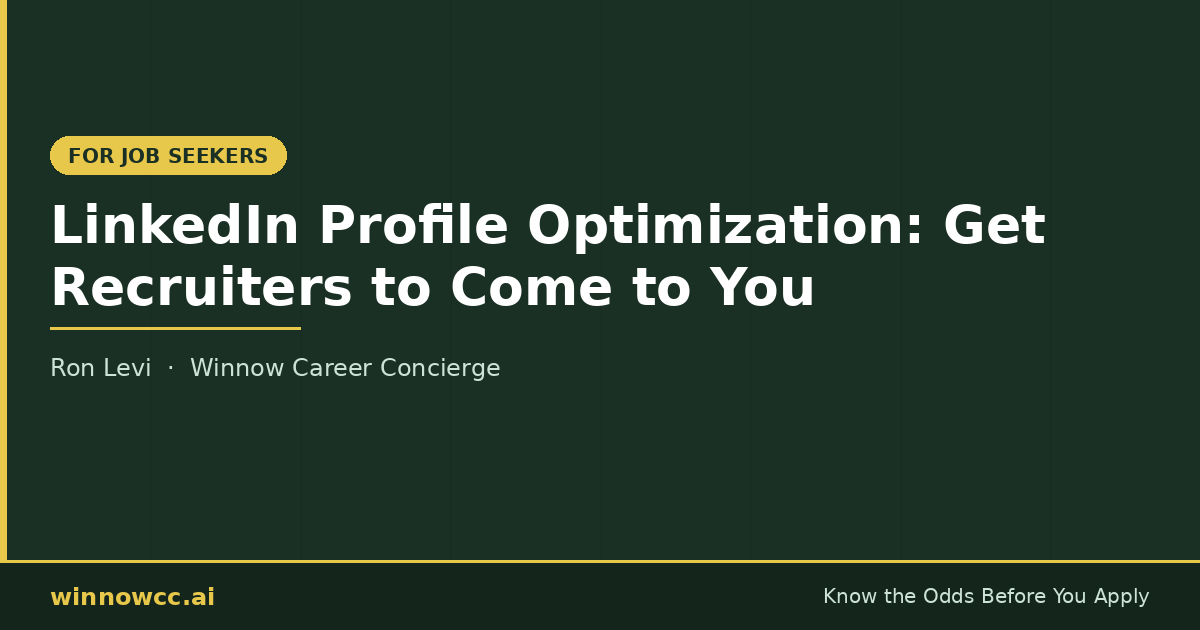 FOR JOB SEEKERS

LinkedIn Profile Optimization: Get Recruiters to Come to You

Ron Levi · Winnow Career Concierge

winnowcc.ai

Know the Odds Before You Apply